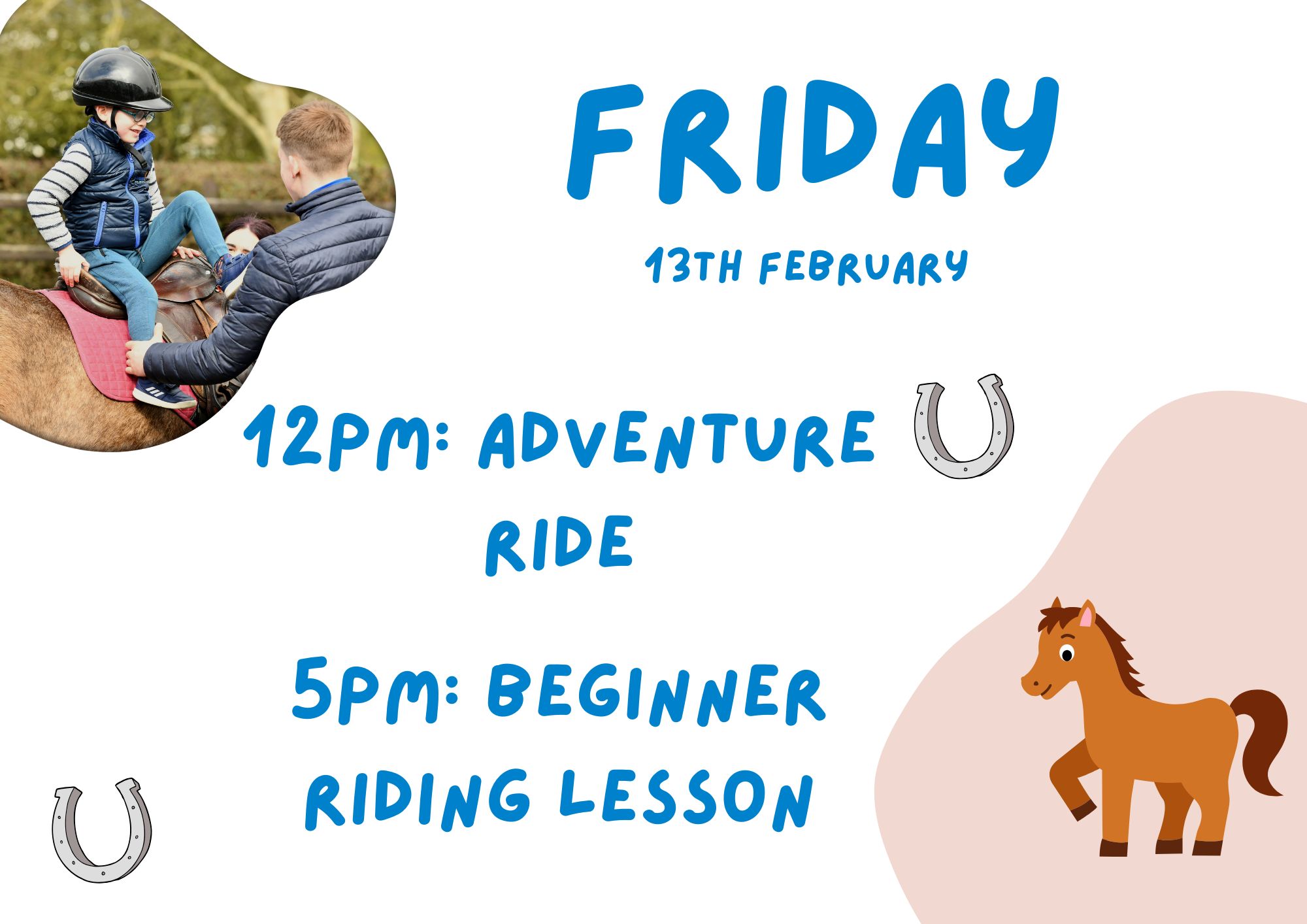 FRIDAY

13TH FEBRUARY

12PM: ADVENTURE RIDE

5PM: BEGINNER RIDING LESSON